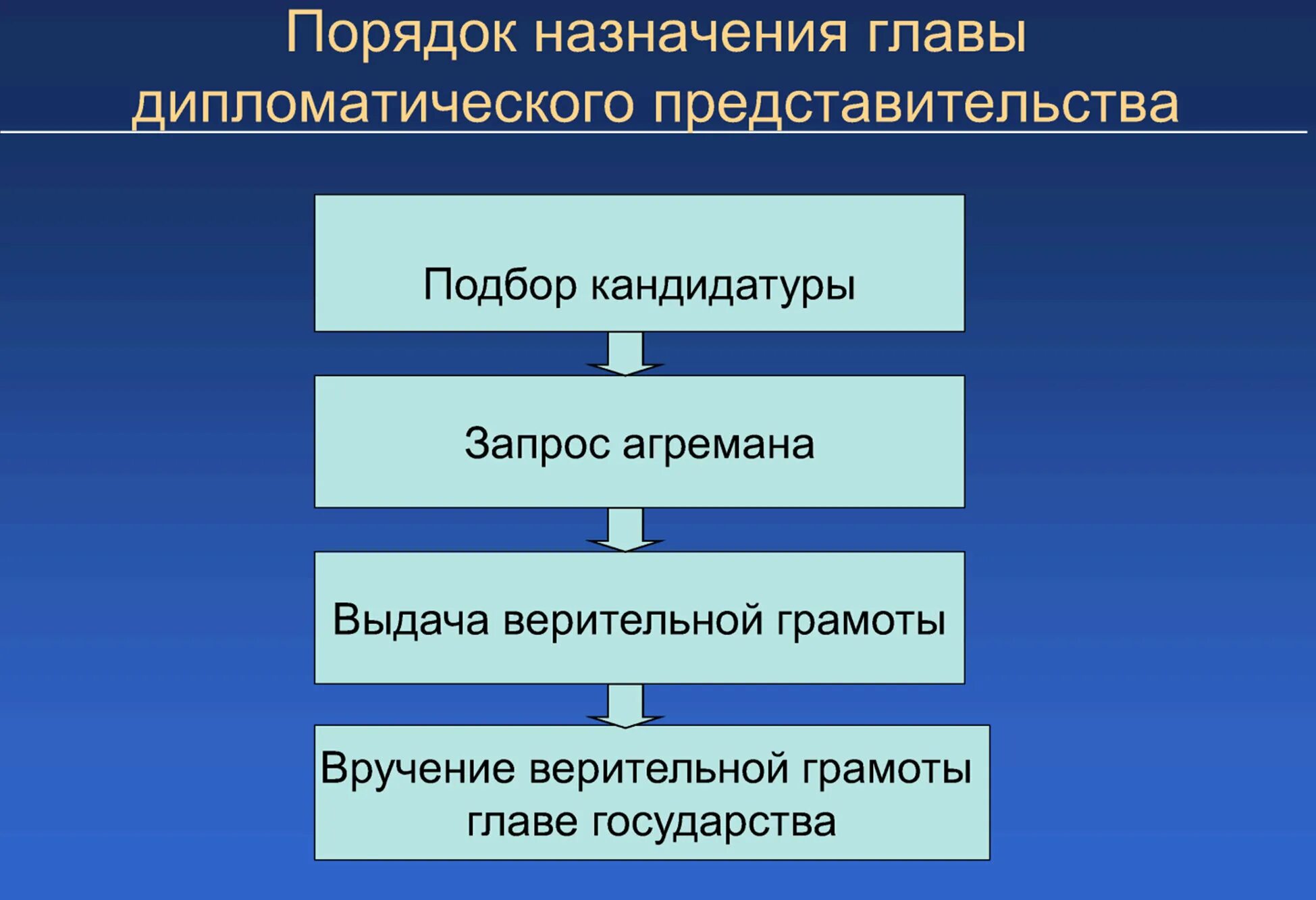 Порядок назначения главы дипломатического представительства

Подбор кандидатуры

Запрос агремана

Выдача верительной грамоты

Вручение верительной грамоты главе государства